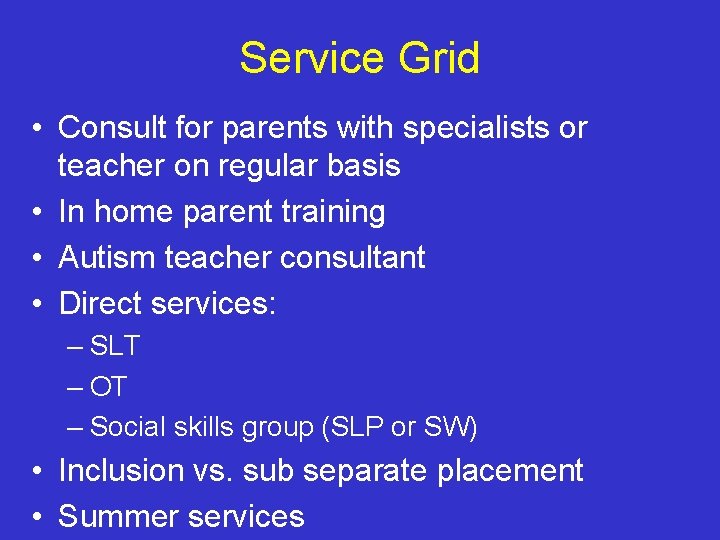 Service Grid

• Consult for parents with specialists or teacher on regular basis
• In home parent training
• Autism teacher consultant
• Direct services:
– SLT
– OT
– Social skills group (SLP or SW)
• Inclusion vs. sub separate placement
• Summer services